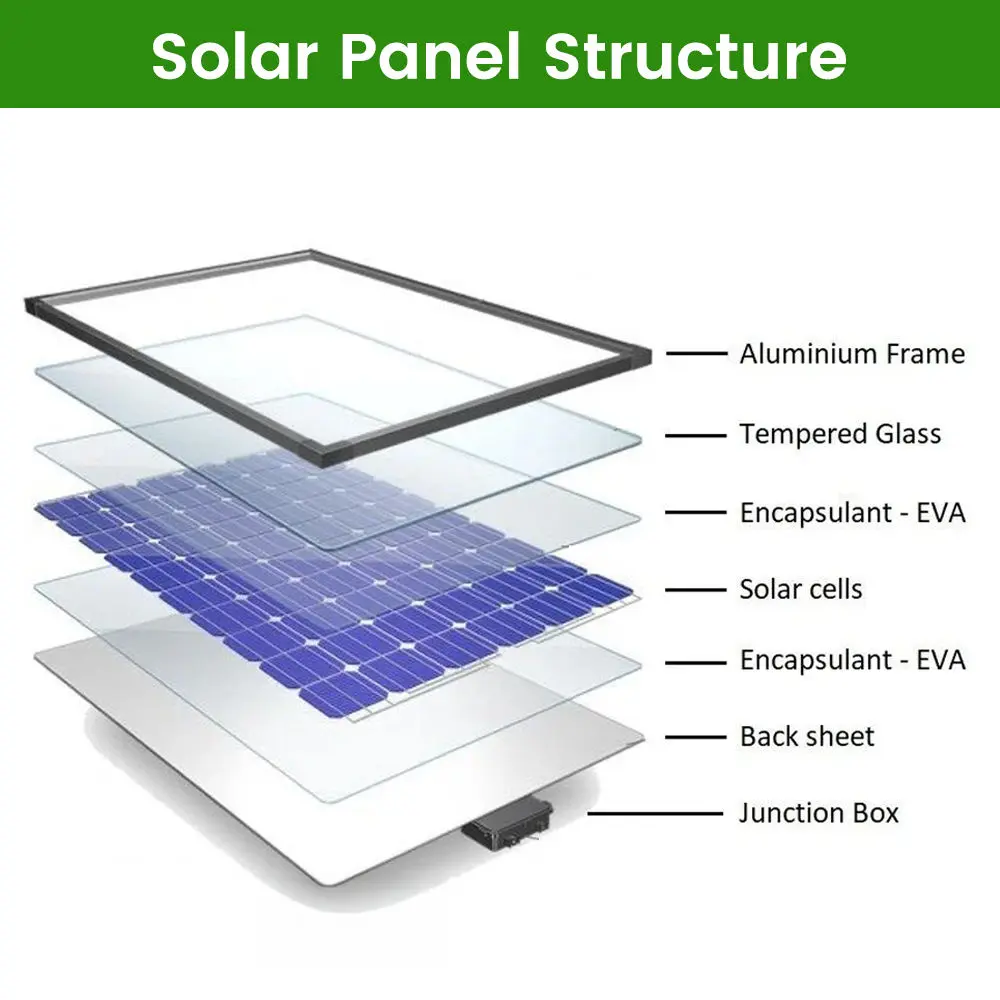 Solar Panel Structure

Aluminium Frame

Tempered Glass

Encapsulant - EVA

Solar cells

Encapsulant - EVA

Back sheet

Junction Box